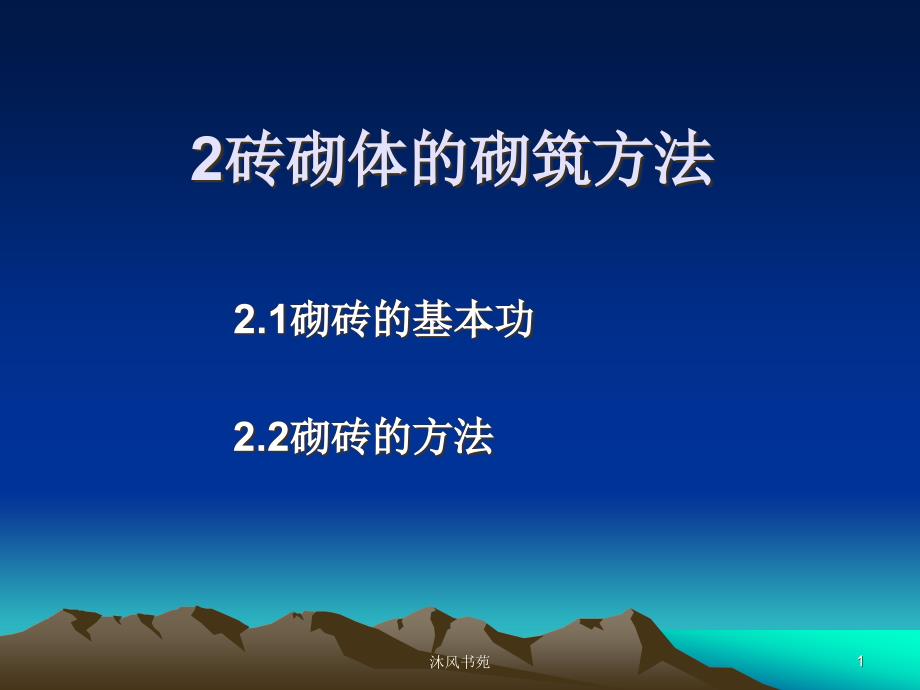 2砖砌体的砌筑方法

2.1砌砖的基本功

2.2砌砖的方法

沐风书苑

1